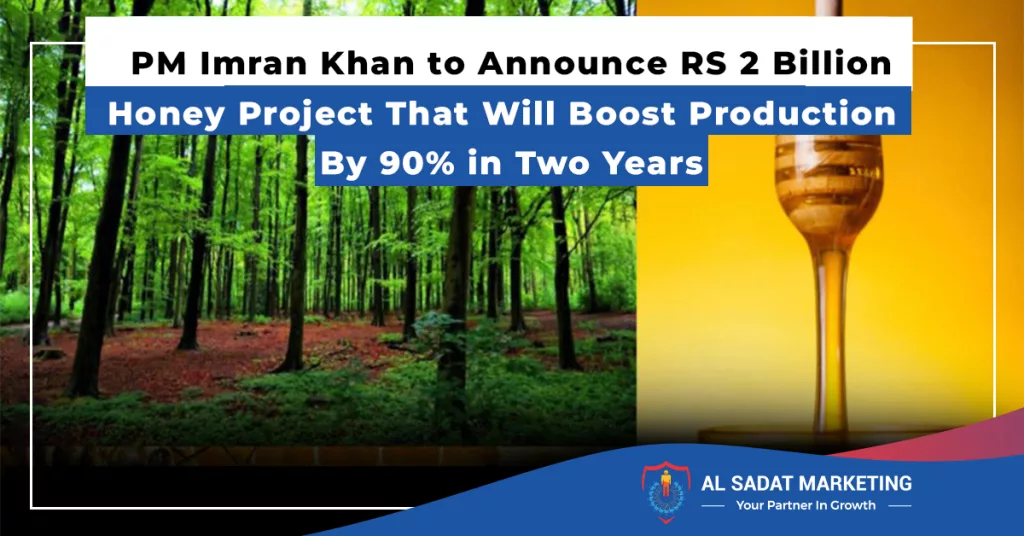 PM Imran Khan to Announce RS 2 Billion Honey Project That Will Boost Production By 90% in Two Years

AL SADAT MARKETING
Your Partner In Growth